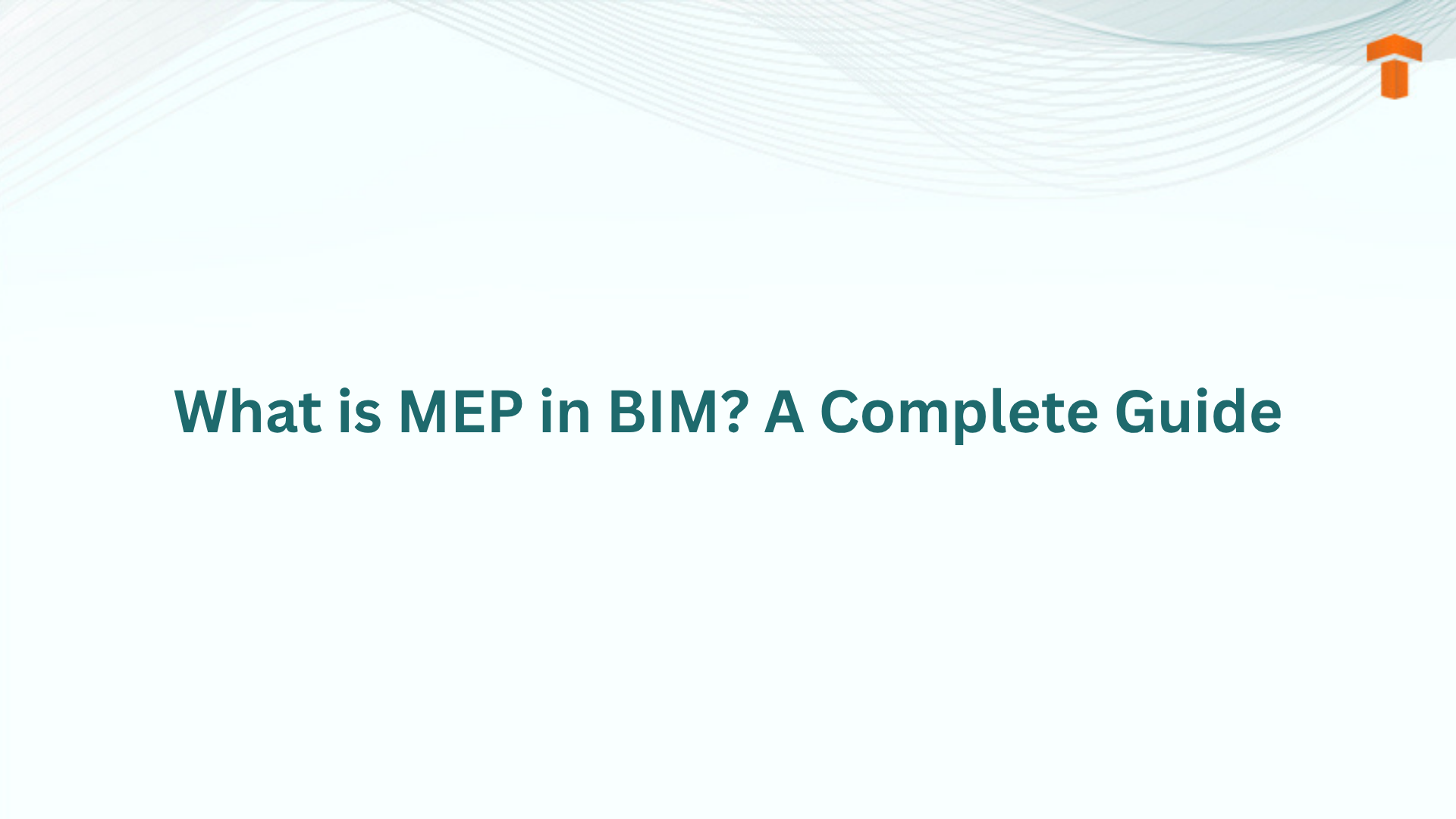 What is MEP in BIM? A Complete Guide